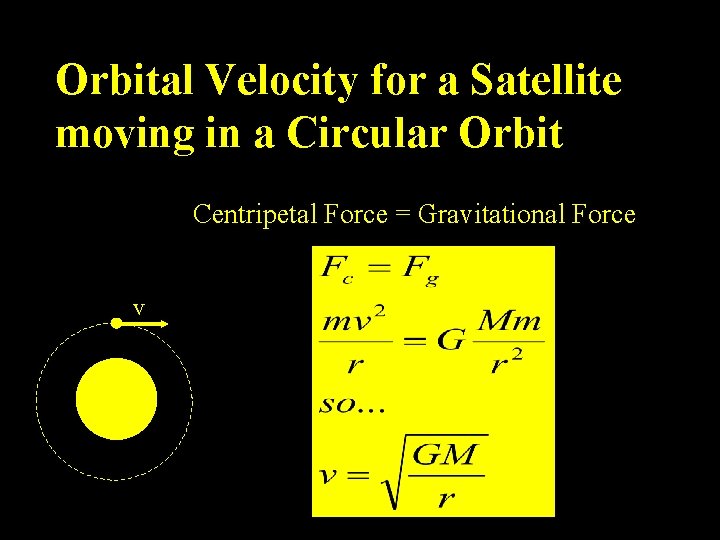 Orbital Velocity for a Satellite moving in a Circular Orbit

Centripetal Force = Gravitational Force

v

$F_c = F_g$

$\frac{mv^2}{r} = G\frac{Mm}{r^2}$

$so...$

$v = \sqrt{\frac{GM}{r}}$